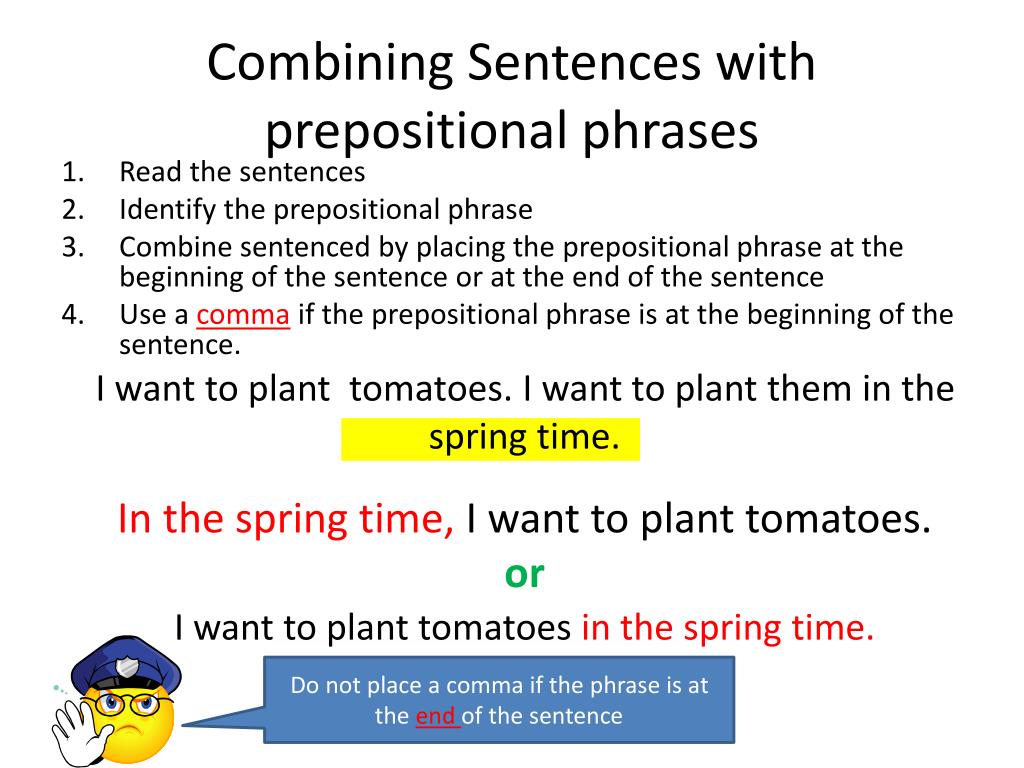 Combining Sentences with prepositional phrases

1. Read the sentences
2. Identify the prepositional phrase
3. Combine sentenced by placing the prepositional phrase at the beginning of the sentence or at the end of the sentence
4. Use a comma if the prepositional phrase is at the beginning of the sentence.

I want to plant tomatoes. I want to plant them in the spring time.

In the spring time, I want to plant tomatoes.
or
I want to plant tomatoes in the spring time.

Do not place a comma if the phrase is at the end of the sentence